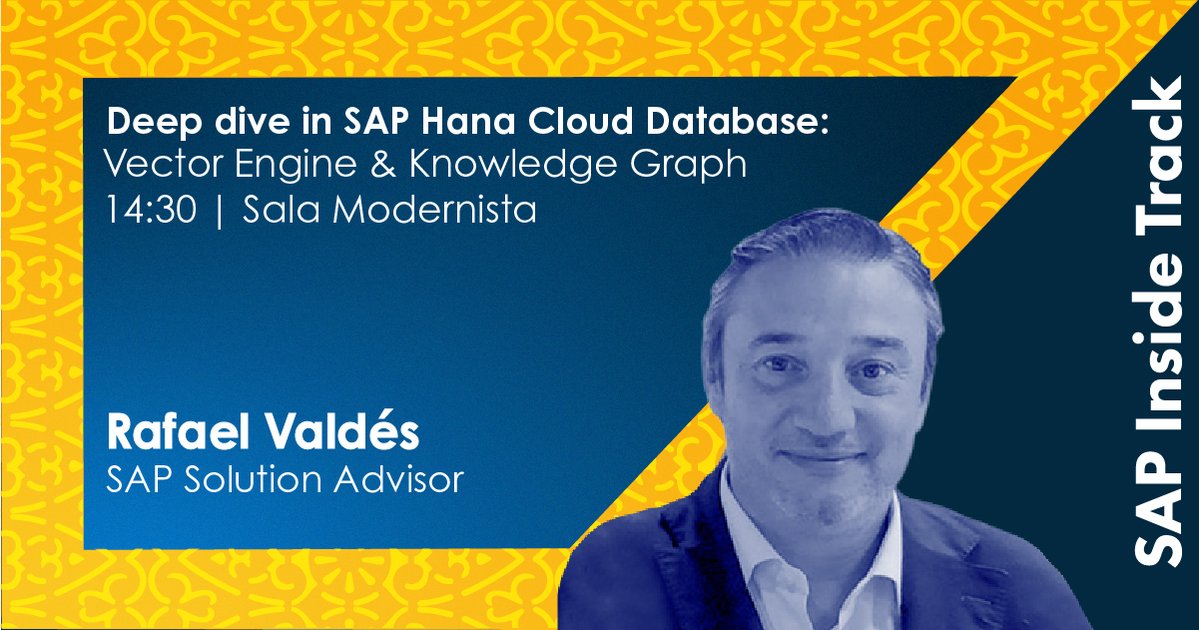 Deep dive in SAP Hana Cloud Database:
Vector Engine & Knowledge Graph
14:30 | Sala Modernista

Rafael Valdés
SAP Solution Advisor

SAP Inside Track